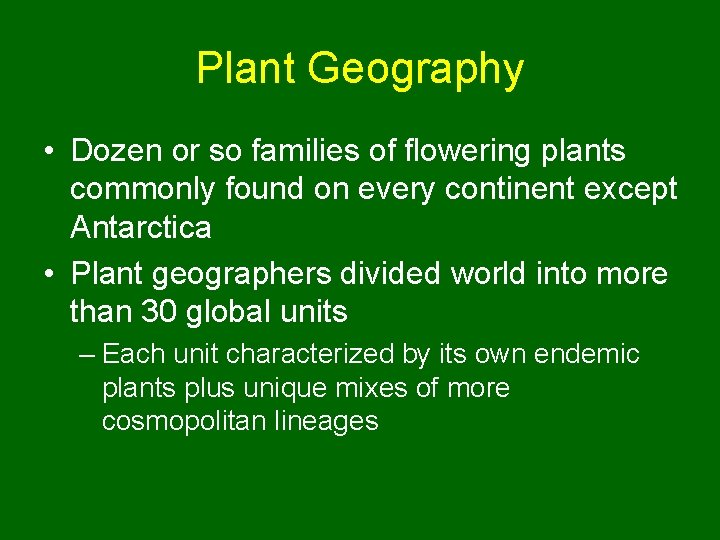 Plant Geography

• Dozen or so families of flowering plants commonly found on every continent except Antarctica

• Plant geographers divided world into more than 30 global units

– Each unit characterized by its own endemic plants plus unique mixes of more cosmopolitan lineages